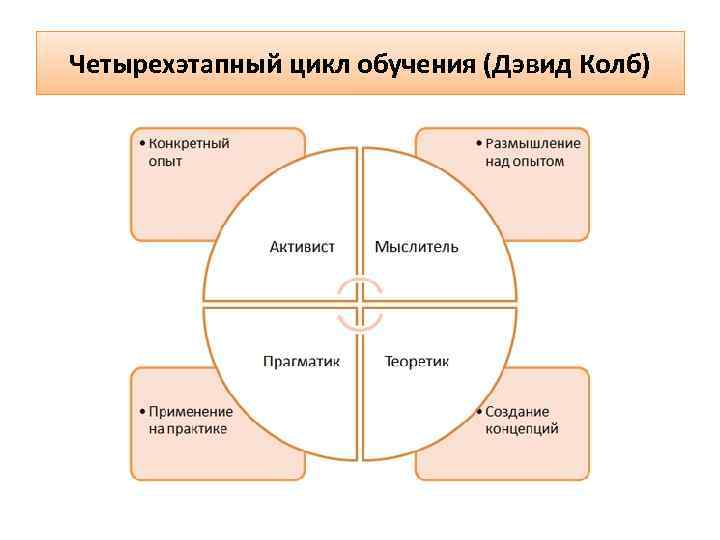 Четырехэтапный цикл обучения (Дэвид Колб)

• Конкретный опыт

• Размышление над опытом

Активист

Мыслитель

Прагматик

Теоретик

• Применение на практике

• Создание концепций